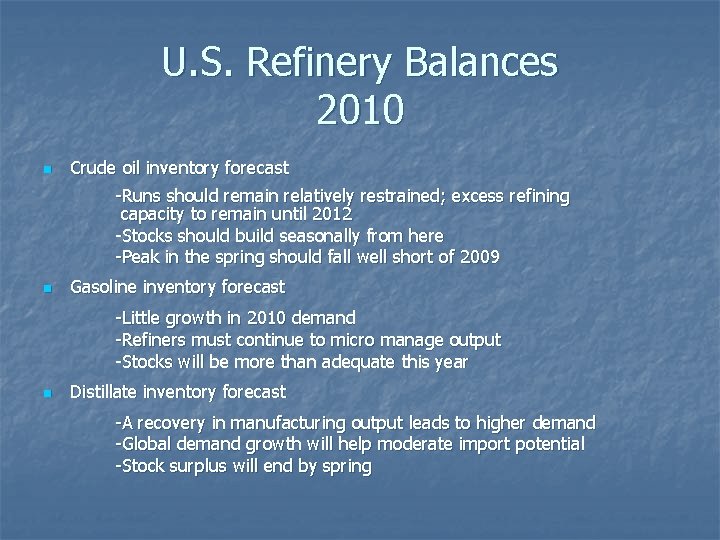 U.S. Refinery Balances 2010

Crude oil inventory forecast

-Runs should remain relatively restrained; excess refining capacity to remain until 2012
-Stocks should build seasonally from here
-Peak in the spring should fall well short of 2009

Gasoline inventory forecast

-Little growth in 2010 demand
-Refiners must continue to micro manage output
-Stocks will be more than adequate this year

Distillate inventory forecast

-A recovery in manufacturing output leads to higher demand
-Global demand growth will help moderate import potential
-Stock surplus will end by spring